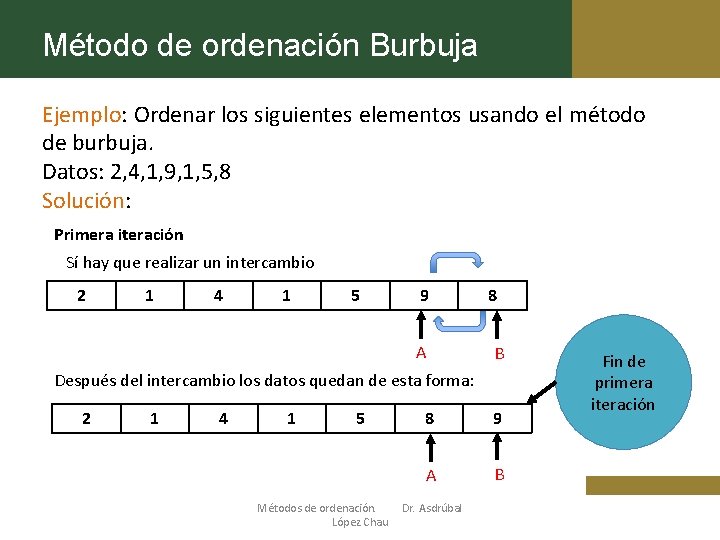 Método de ordenación Burbuja

Ejemplo: Ordenar los siguientes elementos usando el método de burbuja.
Datos: 2,4,1,9,1,5,8
Solución:

Primera iteración

Sí hay que realizar un intercambio

| 2 | 1 | 4 | 1 | 5 | 9 | 8 |
|---|---|---|---|---|---|---|

A B

Después del intercambio los datos quedan de esta forma:

| 2 | 1 | 4 | 1 | 5 | 8 | 9 |
|---|---|---|---|---|---|---|

A B

Fin de primera iteración

Métodos de ordenación. Dr. Asdrúbal López Chau